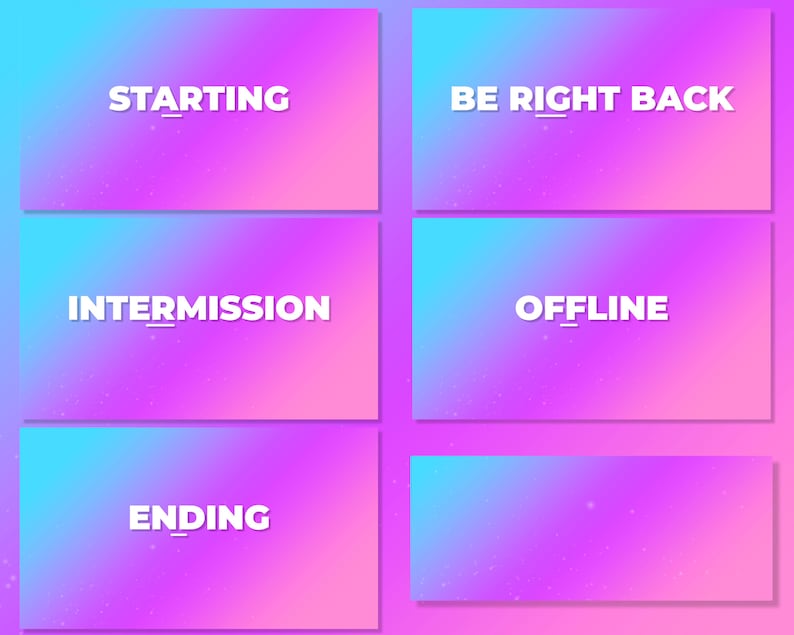 STARTING

BE RIGHT BACK

INTERMISSION

OFFLINE

ENDING